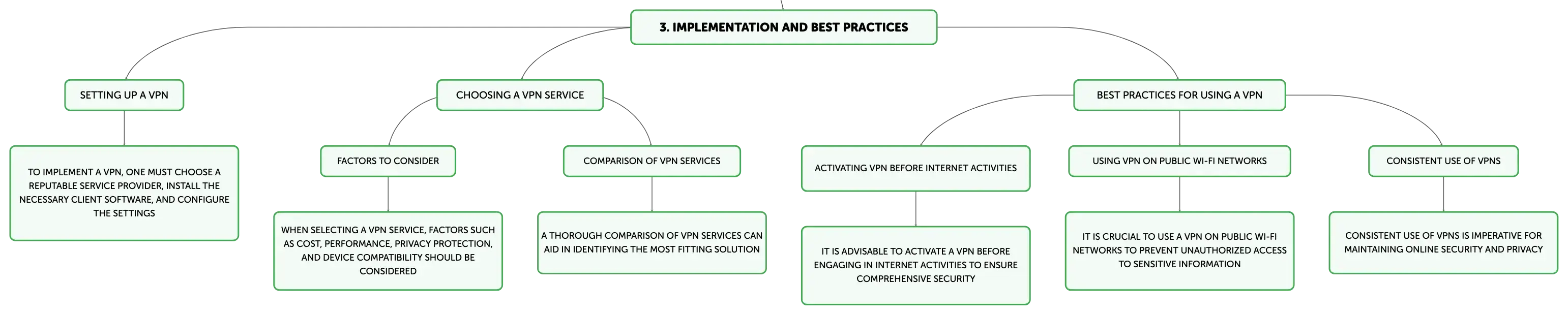 3. IMPLEMENTATION AND BEST PRACTICES

SETTING UP A VPN

TO IMPLEMENT A VPN, ONE MUST CHOOSE A REPUTABLE SERVICE PROVIDER, INSTALL THE NECESSARY CLIENT SOFTWARE, AND CONFIGURE THE SETTINGS

CHOOSING A VPN SERVICE

FACTORS TO CONSIDER

WHEN SELECTING A VPN SERVICE, FACTORS SUCH AS COST, PERFORMANCE, PRIVACY PROTECTION, AND DEVICE COMPATIBILITY SHOULD BE CONSIDERED

COMPARISON OF VPN SERVICES

A THOROUGH COMPARISON OF VPN SERVICES CAN AID IN IDENTIFYING THE MOST FITTING SOLUTION

BEST PRACTICES FOR USING A VPN

ACTIVATING VPN BEFORE INTERNET ACTIVITIES

IT IS ADVISABLE TO ACTIVATE A VPN BEFORE ENGAGING IN INTERNET ACTIVITIES TO ENSURE COMPREHENSIVE SECURITY

USING VPN ON PUBLIC WI-FI NETWORKS

IT IS CRUCIAL TO USE A VPN ON PUBLIC WI-FI NETWORKS TO PREVENT UNAUTHORIZED ACCESS TO SENSITIVE INFORMATION

CONSISTENT USE OF VPNS

CONSISTENT USE OF VPNS IS IMPERATIVE FOR MAINTAINING ONLINE SECURITY AND PRIVACY